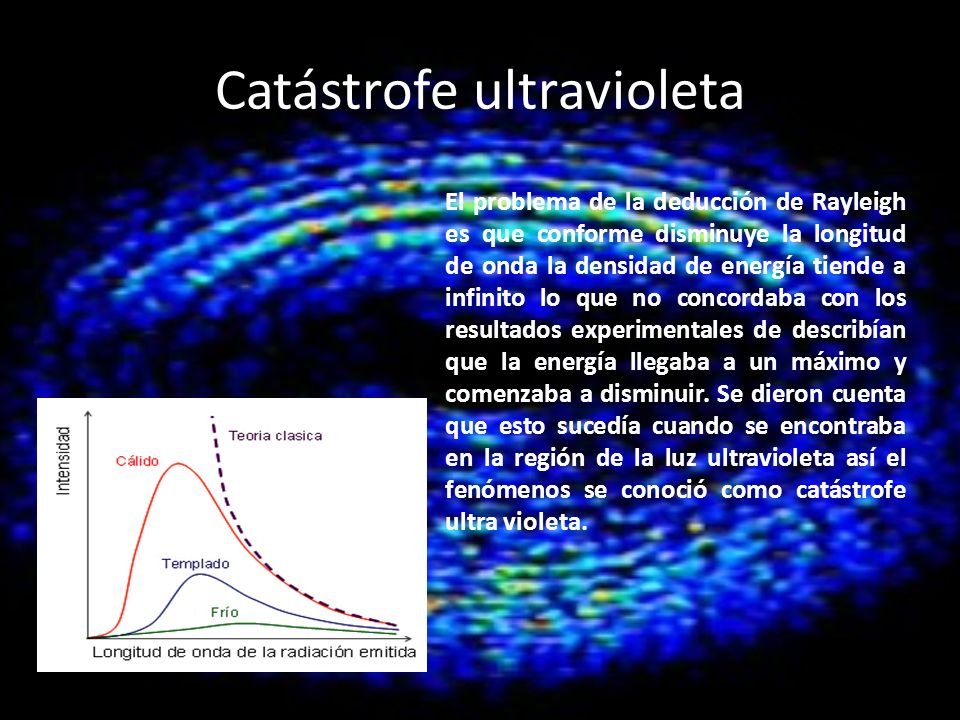 Catástrofe ultravioleta

El problema de la deducción de Rayleigh es que conforme disminuye la longitud de onda la densidad de energía tiende a infinito lo que no concordaba con los resultados experimentales de describían que la energía llegaba a un máximo y comenzaba a disminuir. Se dieron cuenta que esto sucedía cuando se encontraba en la región de la luz ultravioleta así el fenómenos se conoció como catástrofe ultra violeta.

Intensidad

Teoria clasica

Cálido

Templado

Frío

Longitud de onda de la radiación emitida